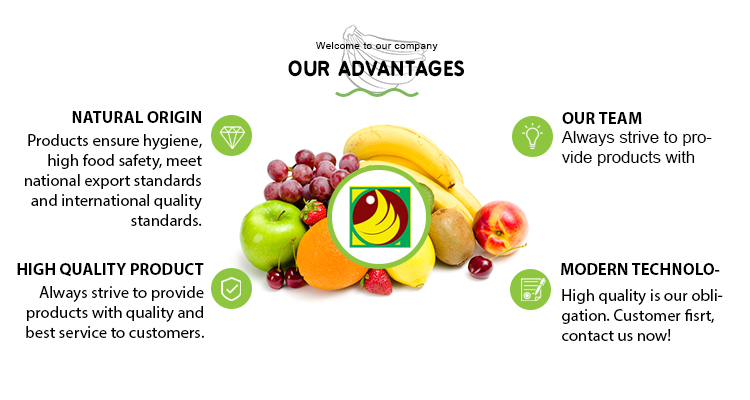 Welcome to our company

OUR ADVANTAGES

NATURAL ORIGIN
Products ensure hygiene, high food safety, meet national export standards and international quality standards.

HIGH QUALITY PRODUCT
Always strive to provide products with quality and best service to customers.

OUR TEAM
Always strive to provide products with

MODERN TECHNOLO-
High quality is our obligation. Customer fisrt, contact us now!